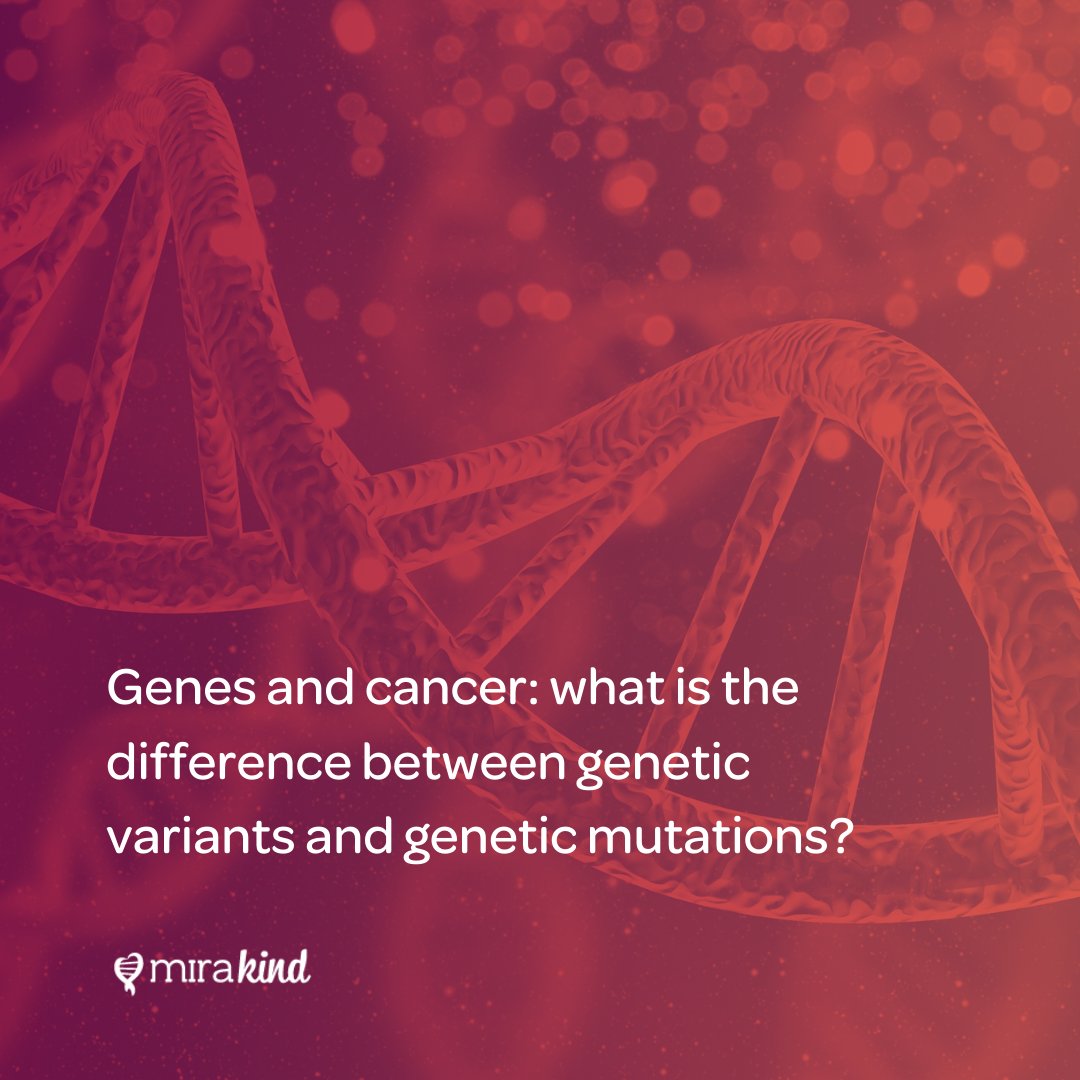 Genes and cancer: what is the difference between genetic variants and genetic mutations?

mirakind